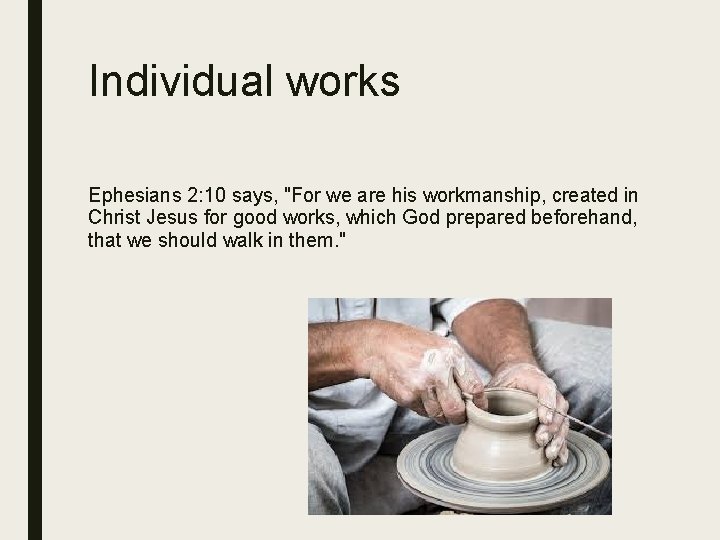 Individual works

Ephesians 2:10 says, "For we are his workmanship, created in Christ Jesus for good works, which God prepared beforehand, that we should walk in them."